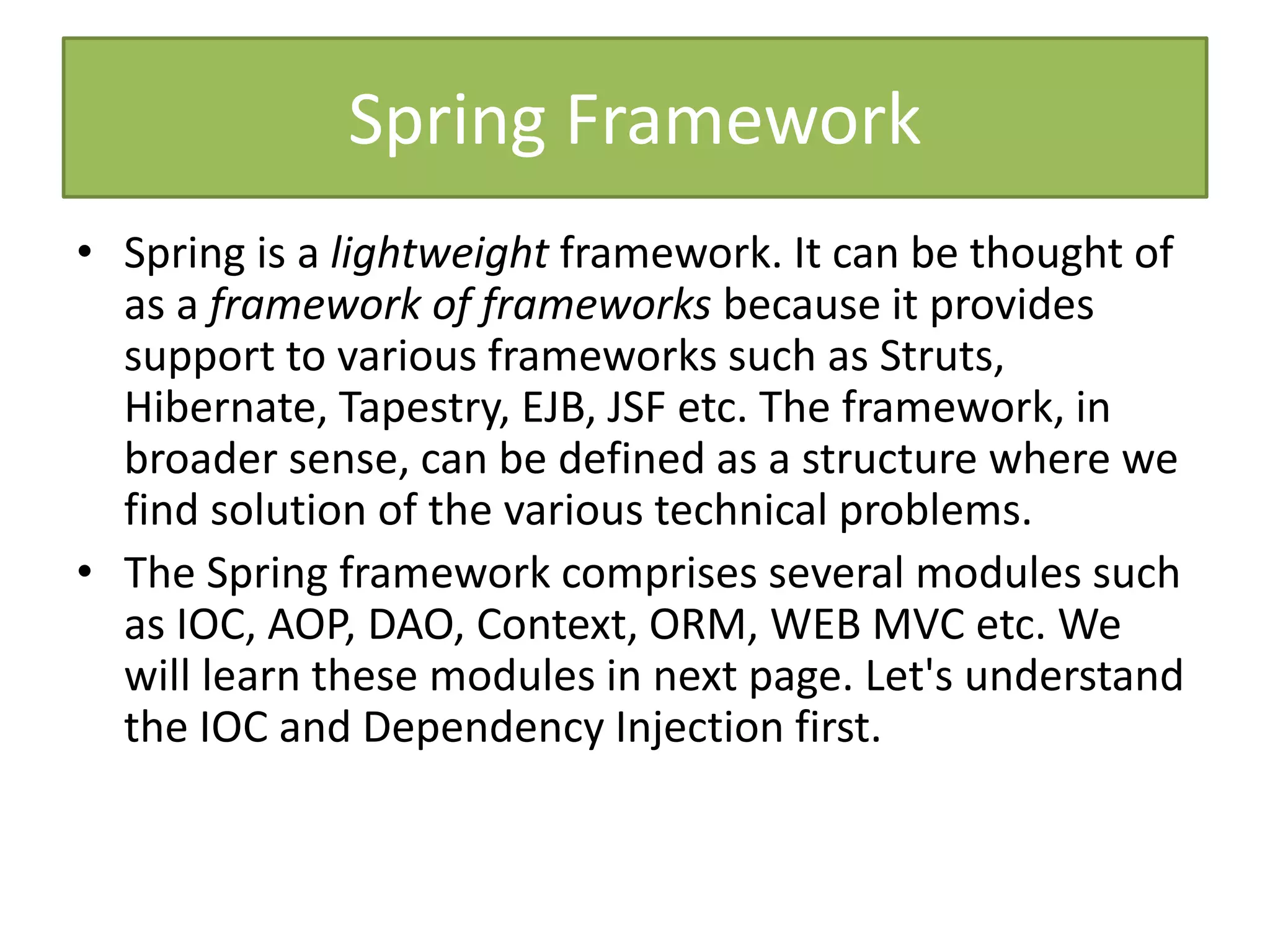 Spring Framework

• Spring is a lightweight framework. It can be thought of as a framework of frameworks because it provides support to various frameworks such as Struts, Hibernate, Tapestry, EJB, JSF etc. The framework, in broader sense, can be defined as a structure where we find solution of the various technical problems.

• The Spring framework comprises several modules such as IOC, AOP, DAO, Context, ORM, WEB MVC etc. We will learn these modules in next page. Let's understand the IOC and Dependency Injection first.